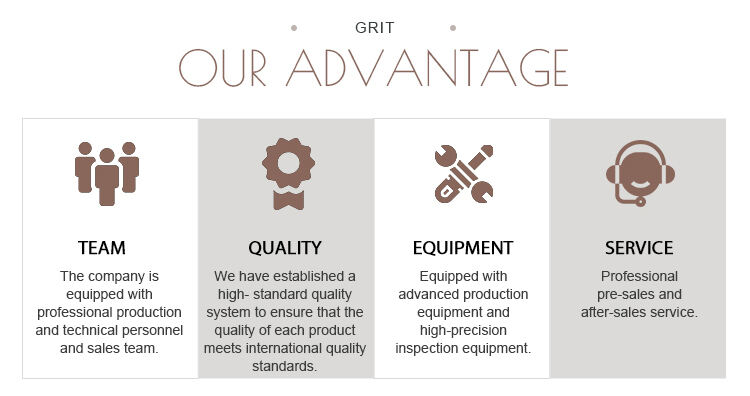 GRIT

OUR ADVANTAGE

TEAM

The company is equipped with professional production and technical personnel and sales team.

QUALITY

We have established a high- standard quality system to ensure that the quality of each product meets international quality standards.

EQUIPMENT

Equipped with advanced production equipment and high-precision inspection equipment.

SERVICE

Professional pre-sales and after-sales service.